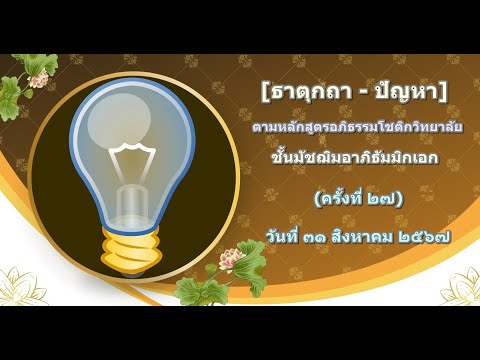 [ธาตุกถา - ปัญหา]

ตามหลักสูตรอภิธรรมโชติกวิทยาลัย

ชั้นมัชฌิมอาภิธัมมิกเอก

(ครั้งที่ ๒๗)

วันที่ ๓๑ สิงหาคม ๒๕๖๗